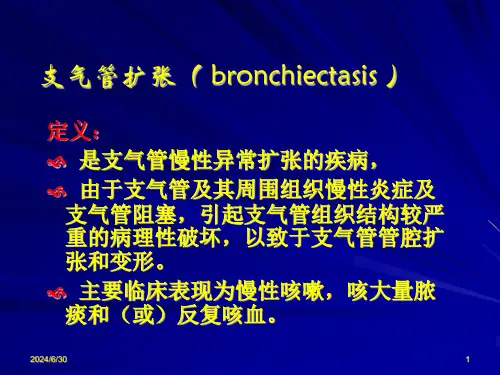 支气管扩张（bronchiectasis）

定义：

是支气管慢性异常扩张的疾病，

由于支气管及其周围组织慢性炎症及支气管阻塞，引起支气管组织结构较严重的病理性破坏，以致于支气管管腔扩张和变形。

主要临床表现为慢性咳嗽，咳大量脓痰和（或）反复咳血。

2024/6/30

1